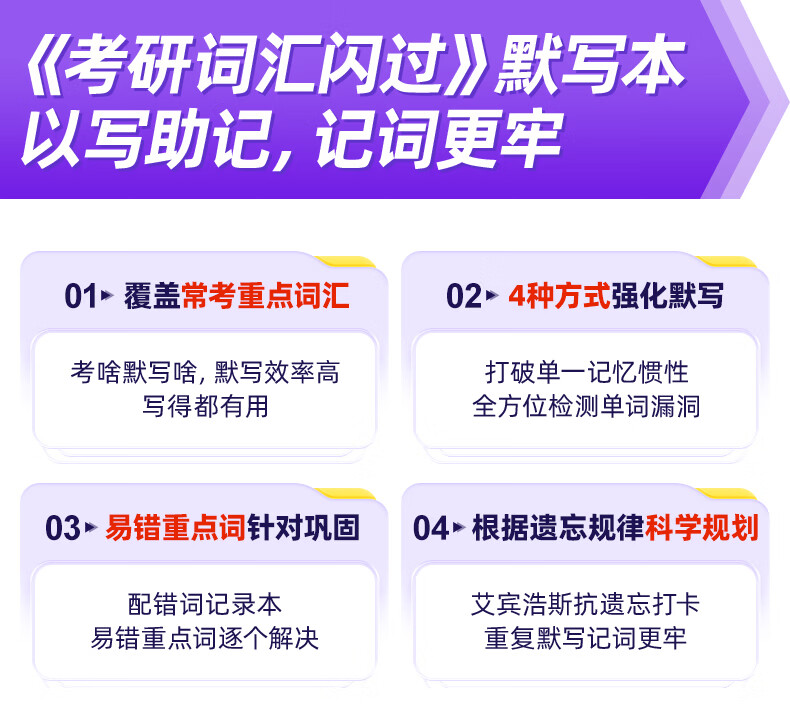 《考研词汇闪过》默写本
以写助记，记词更牢

01 覆盖常考重点词汇

考啥默写啥，默写效率高
写得都有用

02 4种方式强化默写

打破单一记忆惯性
全方位检测单词漏洞

03 易错重点词针对巩固

配错词记录本
易错重点词逐个解决

04 根据遗忘规律科学规划

艾宾浩斯抗遗忘打卡
重复默写记词更牢